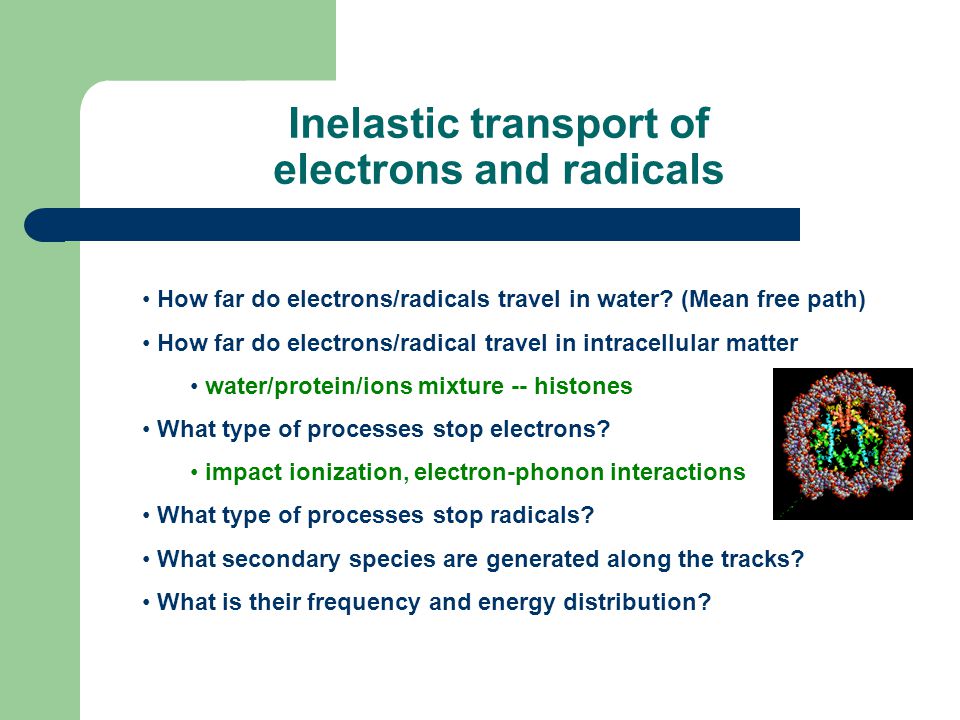 Inelastic transport of electrons and radicals

• How far do electrons/radicals travel in water? (Mean free path)
• How far do electrons/radical travel in intracellular matter
  • water/protein/ions mixture -- histones
• What type of processes stop electrons?
  • impact ionization, electron-phonon interactions
• What type of processes stop radicals?
• What secondary species are generated along the tracks?
• What is their frequency and energy distribution?